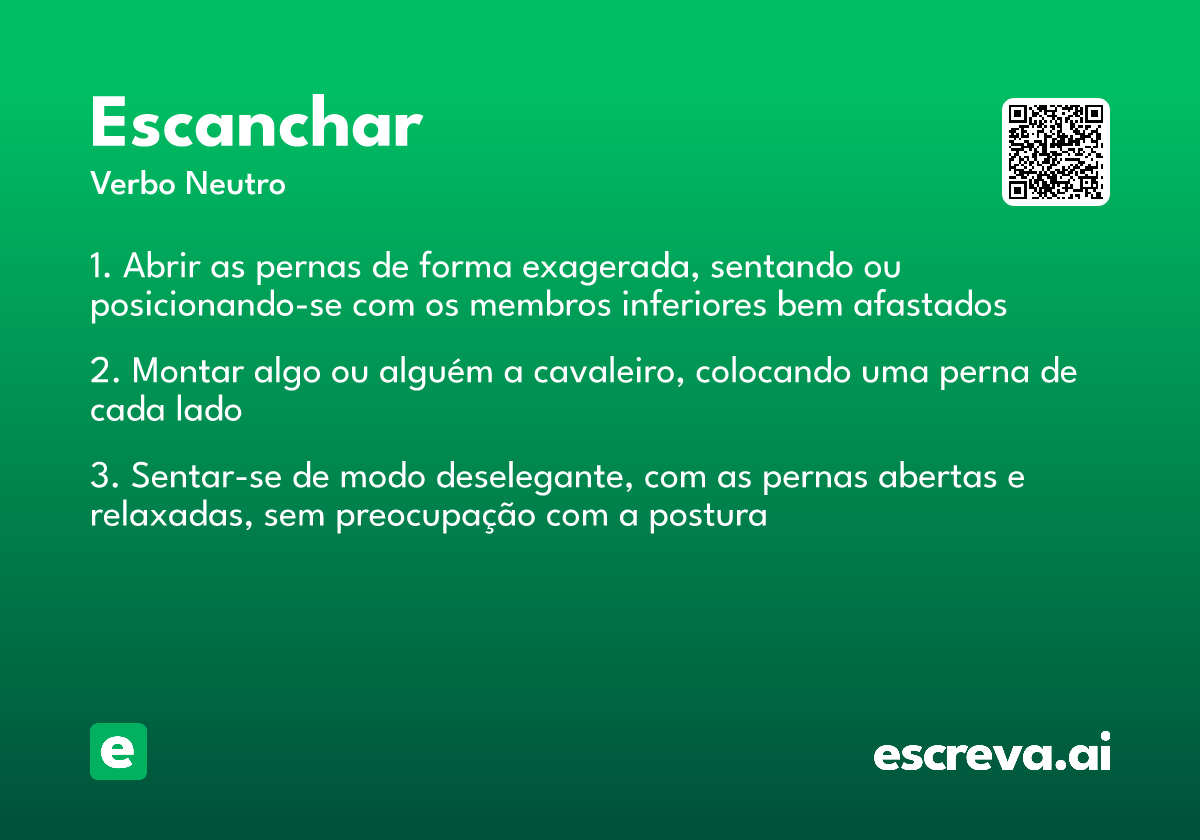 Escanchar

Verbo Neutro

1. Abrir as pernas de forma exagerada, sentando ou posicionando-se com os membros inferiores bem afastados

2. Montar algo ou alguém a cavaleiro, colocando uma perna de cada lado

3. Sentar-se de modo deselegante, com as pernas abertas e relaxadas, sem preocupação com a postura

e

escreva.ai